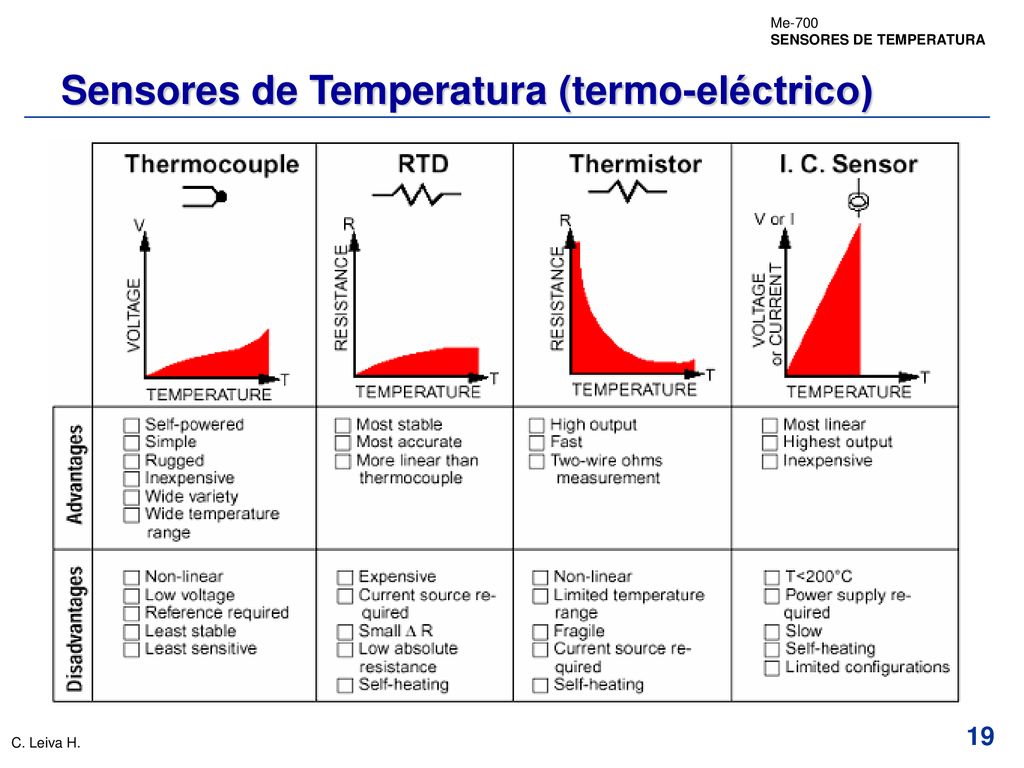 Me-700
SENSORES DE TEMPERATURA

Sensores de Temperatura (termo-eléctrico)

| | Thermocouple | RTD | Thermistor | I. C. Sensor |
|---|---|---|---|---|
| | V VOLTAGE TEMPERATURE T | R RESISTANCE TEMPERATURE T | R RESISTANCE TEMPERATURE T | V or I VOLTAGE or CURRENT TEMPERATURE T |
| Advantages | Self-powered Simple Rugged Inexpensive Wide variety Wide temperature range | Most stable Most accurate More linear than thermocouple | High output Fast Two-wire ohms measurement | Most linear Highest output Inexpensive |
| Disadvantages | Non-linear Low voltage Reference required Least stable Least sensitive | Expensive Current source required Small $\Delta$ R Low absolute resistance Self-heating | Non-linear Limited temperature range Fragile Current source required Self-heating | T<200°C Power supply required Slow Self-heating Limited configurations |

C. Leiva H.

19